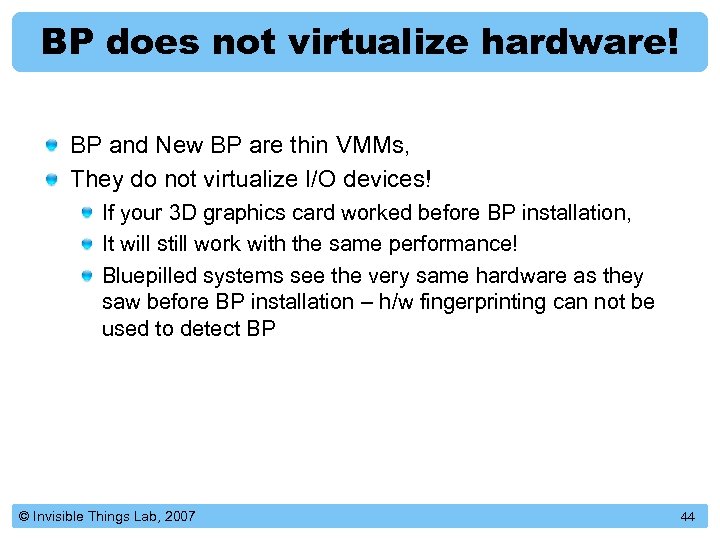 BP does not virtualize hardware!

BP and New BP are thin VMMs,

They do not virtualize I/O devices!

If your 3D graphics card worked before BP installation,

It will still work with the same performance!

Bluepilled systems see the very same hardware as they saw before BP installation – h/w fingerprinting can not be used to detect BP

© Invisible Things Lab, 2007

44